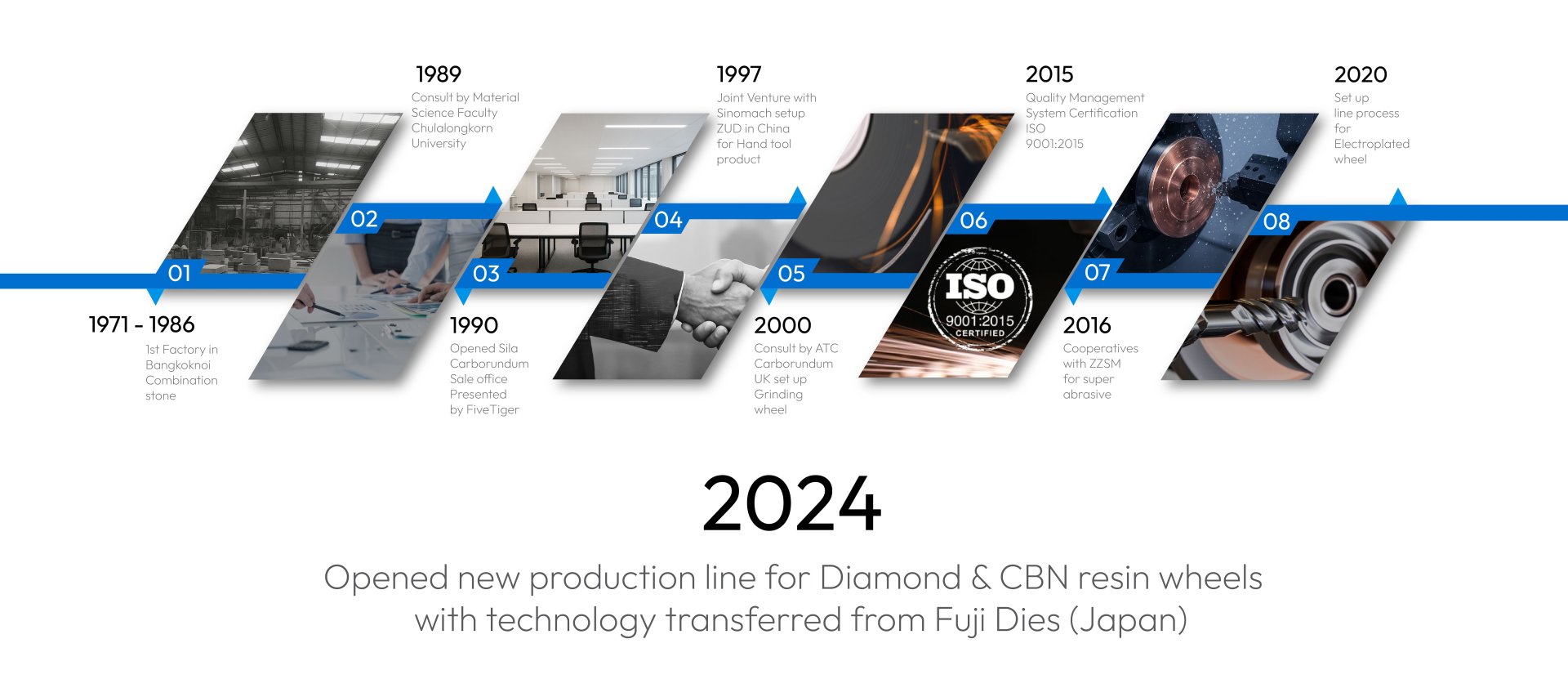 01

1971 - 1986

1st Factory in Bangkoknoi Combination stone

02

1989

Consult by Material Science Faculty Chulalongkorn University

03

1990

Opened Sila Carborundum Sale office Presented by FiveTiger

04

1997

Joint Venture with Sinomach setup ZUD in China for Hand tool product

05

2000

Consult by ATC Carborundum UK set up Grinding wheel

06

2015

Quality Management System Certification ISO 9001:2015

ISO 9001:2015 CERTIFIED

07

2016

Cooperatives with ZZSM for super abrasive

08

2020

Set up line process for Electroplated wheel

2024

Opened new production line for Diamond & CBN resin wheels with technology transferred from Fuji Dies (Japan)